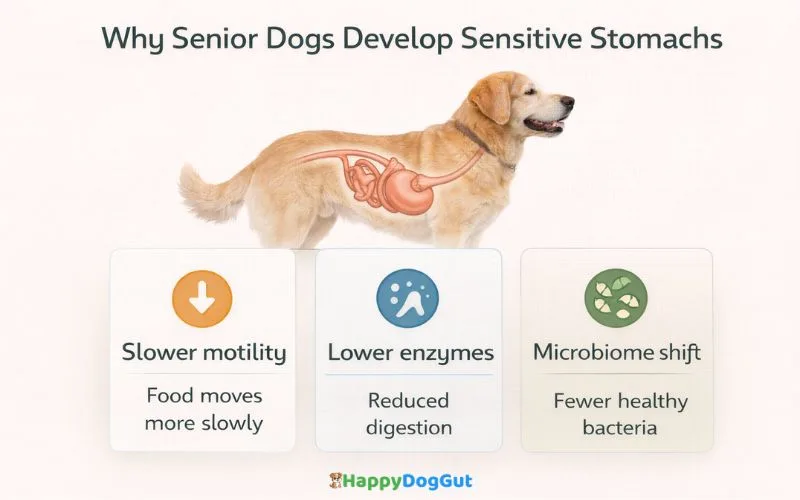 Why Senior Dogs Develop Sensitive Stomachs

Slower motility

Food moves more slowly

Lower enzymes

Reduced digestion

Microbiome shift

Fewer healthy bacteria

HappyDogGut